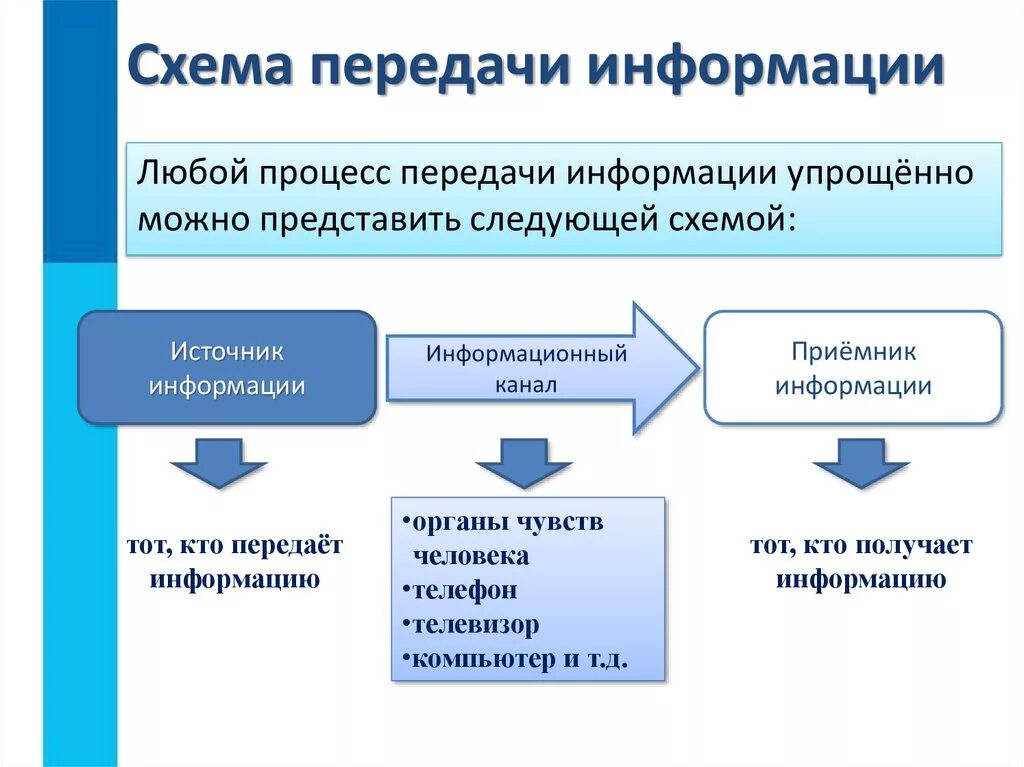 Схема передачи информации

Любой процесс передачи информации упрощённо можно представить следующей схемой:

Источник информации

Информационный канал

Приёмник информации

тот, кто передаёт информацию

•органы чувств человека
•телефон
•телевизор
•компьютер и т.д.

тот, кто получает информацию